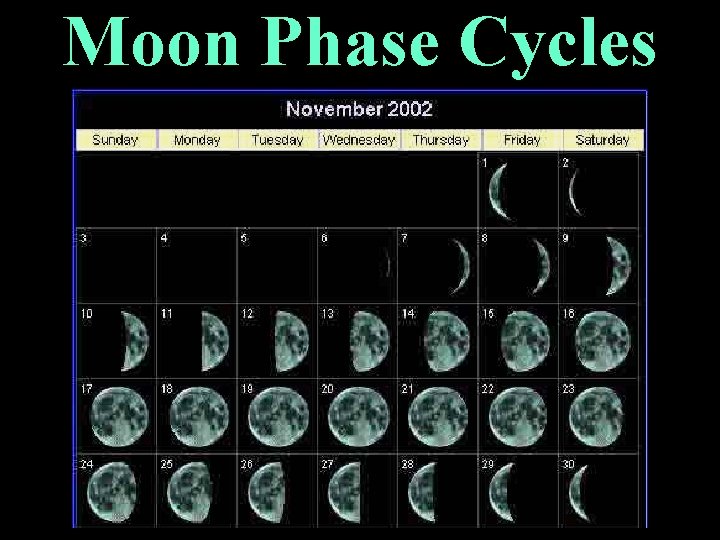 Moon Phase Cycles

November 2002

| Sunday | Monday | Tuesday | Wednesday | Thursday | Friday | Saturday |
|---|---|---|---|---|---|---|
| | | | | | 1 | 2 |
| 3 | 4 | 5 | 6 | 7 | 8 | 9 |
| 10 | 11 | 12 | 13 | 14 | 15 | 16 |
| 17 | 18 | 19 | 20 | 21 | 22 | 23 |
| 24 | 25 | 26 | 27 | 28 | 29 | 30 |